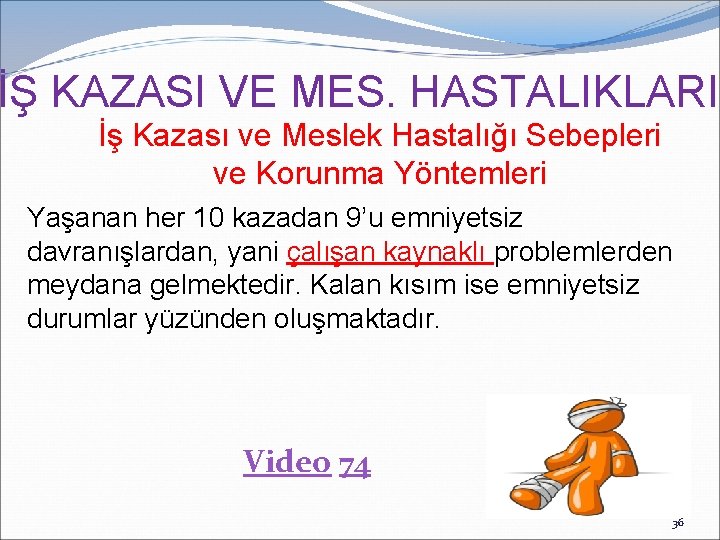 İŞ KAZASI VE MES. HASTALIKLARI

İş Kazası ve Meslek Hastalığı Sebepleri ve Korunma Yöntemleri

Yaşanan her 10 kazadan 9'u emniyetsiz davranışlardan, yani çalışan kaynaklı problemlerden meydana gelmektedir. Kalan kısım ise emniyetsiz durumlar yüzünden oluşmaktadır.

Video 74

36